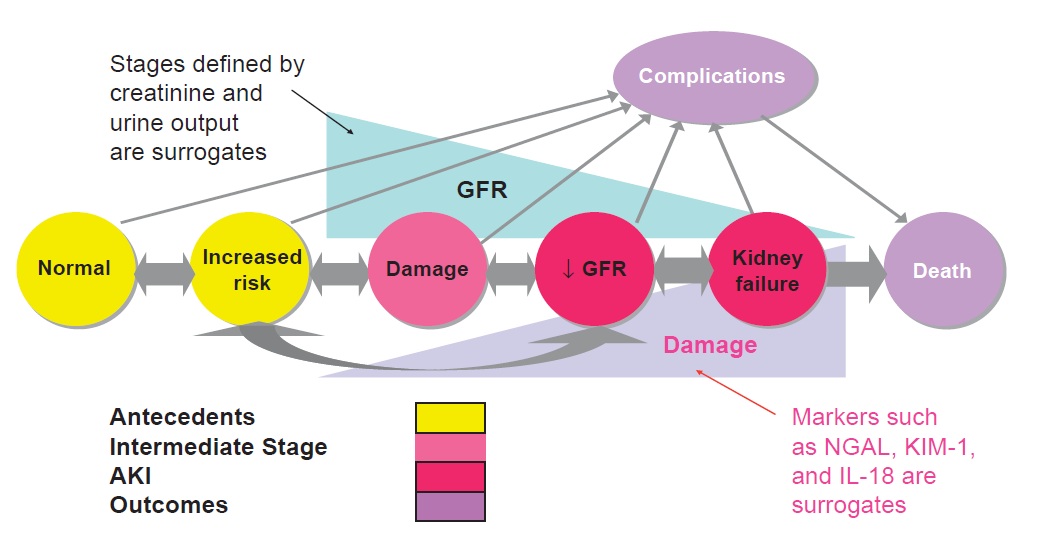 Stages defined by creatinine and urine output are surrogates

Complications

GFR

Normal

Increased risk

Damage

↓ GFR

Kidney failure

Death

Damage

Antecedents
Intermediate Stage
AKI
Outcomes

Markers such as NGAL, KIM-1, and IL-18 are surrogates